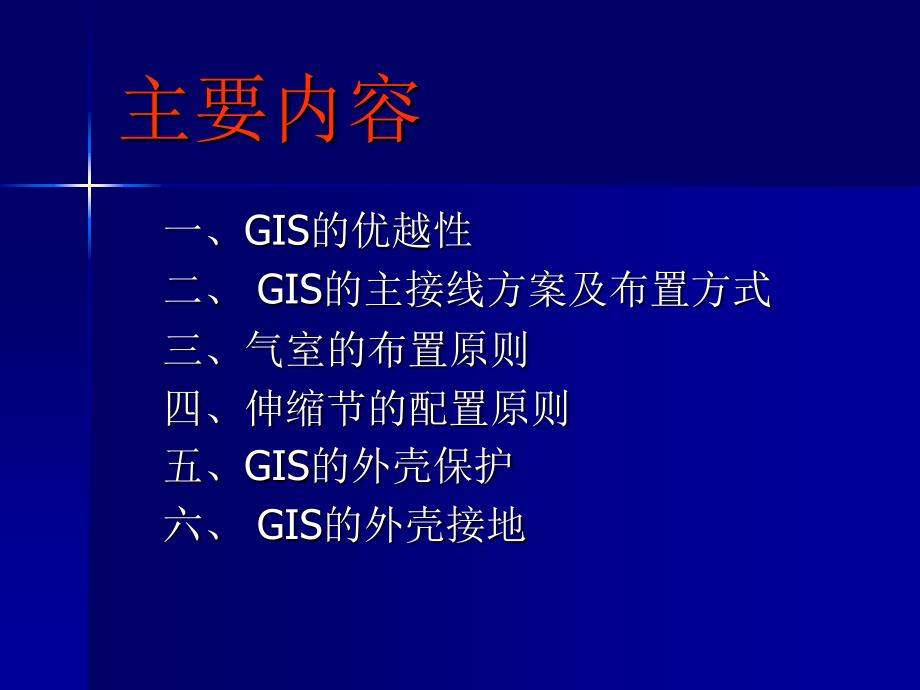 主要内容

一、GIS的优越性
二、 GIS的主接线方案及布置方式
三、气室的布置原则
四、伸缩节的配置原则
五、GIS的外壳保护
六、 GIS的外壳接地